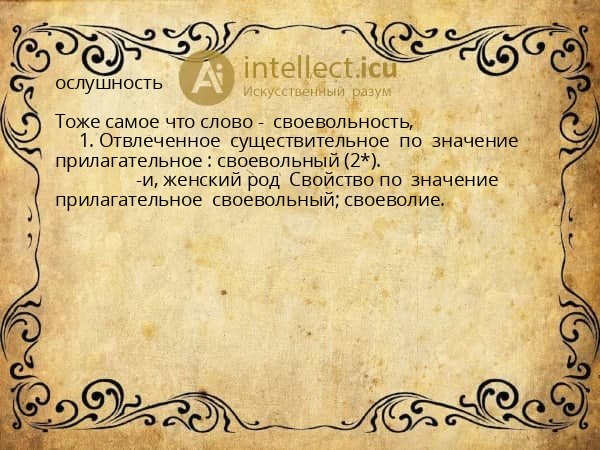 ослушность

Ai intellect.icu
Искусственный разум

Тоже самое что слово - своевольность,
1. Отвлеченное существительное по значение прилагательное : своевольный (2*).
-и, женский род Свойство по значение прилагательное своевольный; своеволие.